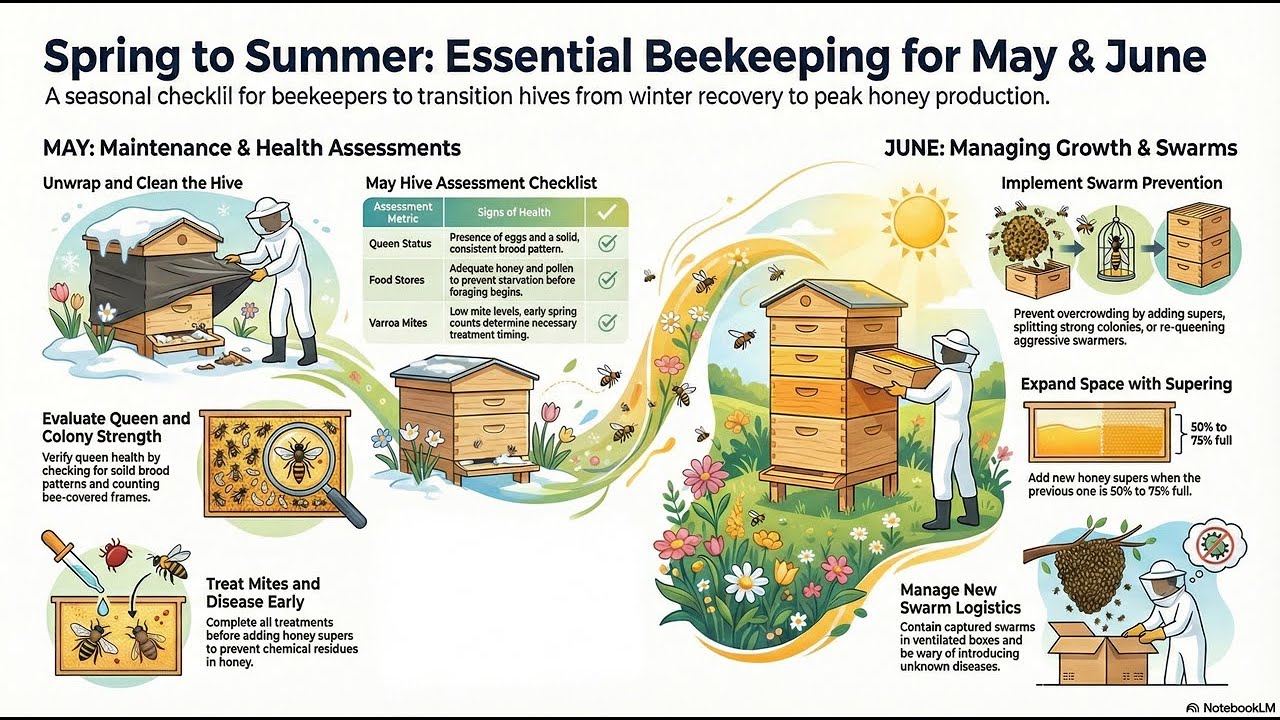 Spring to Summer: Essential Beekeeping for May & June

A seasonal checklil for beekeepers to transition hives from winter recovery to peak honey production.

MAY: Maintenance & Health Assessments

Unwrap and Clean the Hive

May Hive Assessment Checklist

| Assessment Metric | Signs of Health | ✓ |
|---|---|---|
| Queen Status | Presence of eggs and a solid, consistent brood pattern. | ✓ |
| Food Stores | Adequate honey and pollen to prevent starvation before foraging begins. | ✓ |
| Varroa Mites | Low mite levels, early spring counts determine necessary treatment timing. | ✓ |

Evaluate Queen and Colony Strength

Verify queen health by checking for soild brood patterns and counting bee-covered frames.

Treat Mites and Disease Early

Complete all treatments before adding honey supers to prevent chemical residues in honey.

JUNE: Managing Growth & Swarms

Implement Swarm Prevention

Prevent overcrowding by adding supers, splitting strong colonies, or re-queening aggressive swarmers.

Expand Space with Supering

50% to 75% full

Add new honey supers when the previous one is 50% to 75% full.

Manage New Swarm Logistics

Contain captured swarms in ventilated boxes and be wary of introducing unknown diseases.

NotebookLM